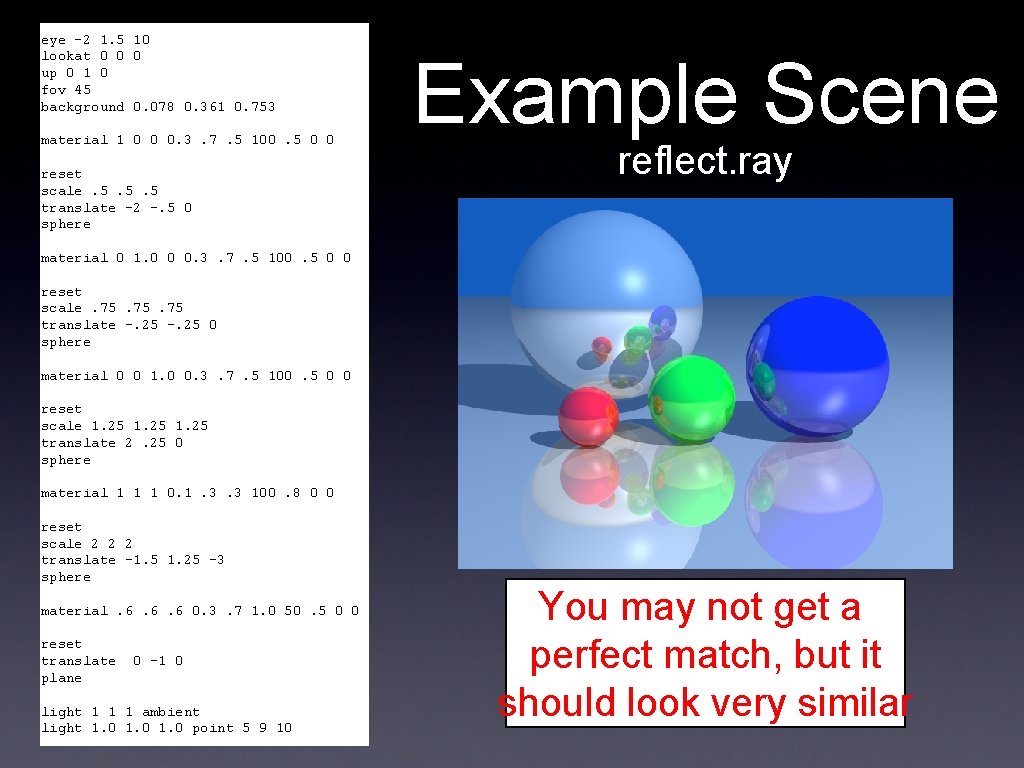 eye -2 1.5 10
lookat 0 0 0
up 0 1 0
fov 45
background 0.078 0.361 0.753

material 1 0 0 0.3 .7 .5 100 .5 0 0

reset
scale .5 .5 .5
translate -2 -.5 0
sphere

material 0 1.0 0 0.3 .7 .5 100 .5 0 0

reset
scale .75 .75 .75
translate -.25 -.25 0
sphere

material 0 0 1.0 0.3 .7 .5 100 .5 0 0

reset
scale 1.25 1.25 1.25
translate 2 .25 0
sphere

material 1 1 1 0.1 .3 .3 100 .8 0 0

reset
scale 2 2 2
translate -1.5 1.25 -3
sphere

material .6 .6 .6 0.3 .7 1.0 50 .5 0 0

reset
translate 0 -1 0
plane

light 1 1 1 ambient
light 1.0 1.0 1.0 point 5 9 10

Example Scene

reflect.ray

You may not get a perfect match, but it should look very similar